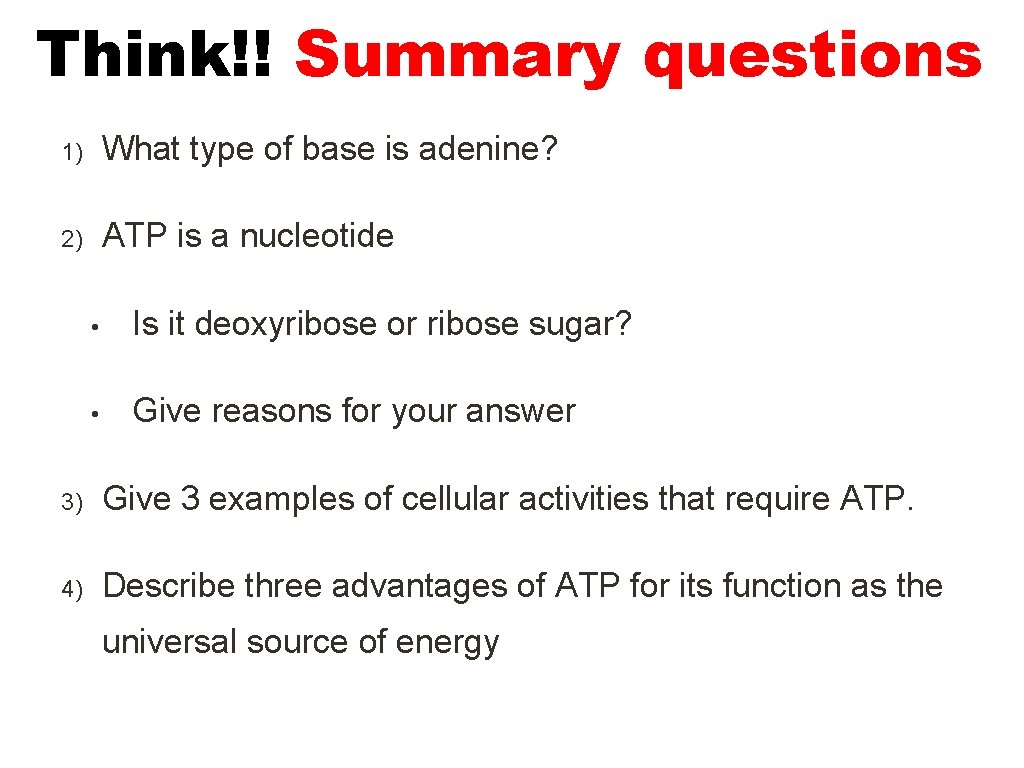 Think!! Summary questions

1) What type of base is adenine?

2) ATP is a nucleotide

• Is it deoxyribose or ribose sugar?

• Give reasons for your answer

3) Give 3 examples of cellular activities that require ATP.

4) Describe three advantages of ATP for its function as the universal source of energy